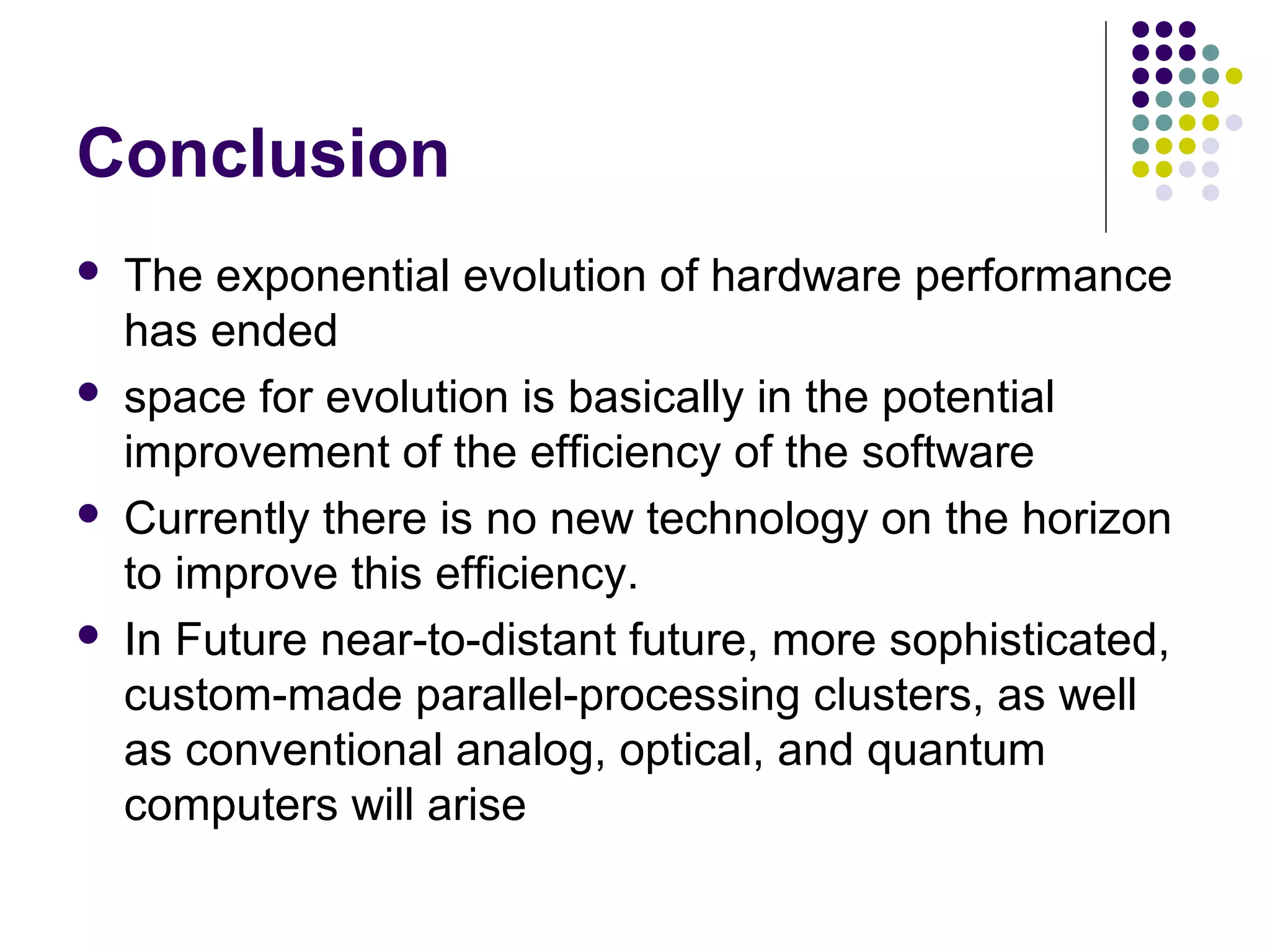 Conclusion

- The exponential evolution of hardware performance has ended
- space for evolution is basically in the potential improvement of the efficiency of the software
- Currently there is no new technology on the horizon to improve this efficiency.
- In Future near-to-distant future, more sophisticated, custom-made parallel-processing clusters, as well as conventional analog, optical, and quantum computers will arise